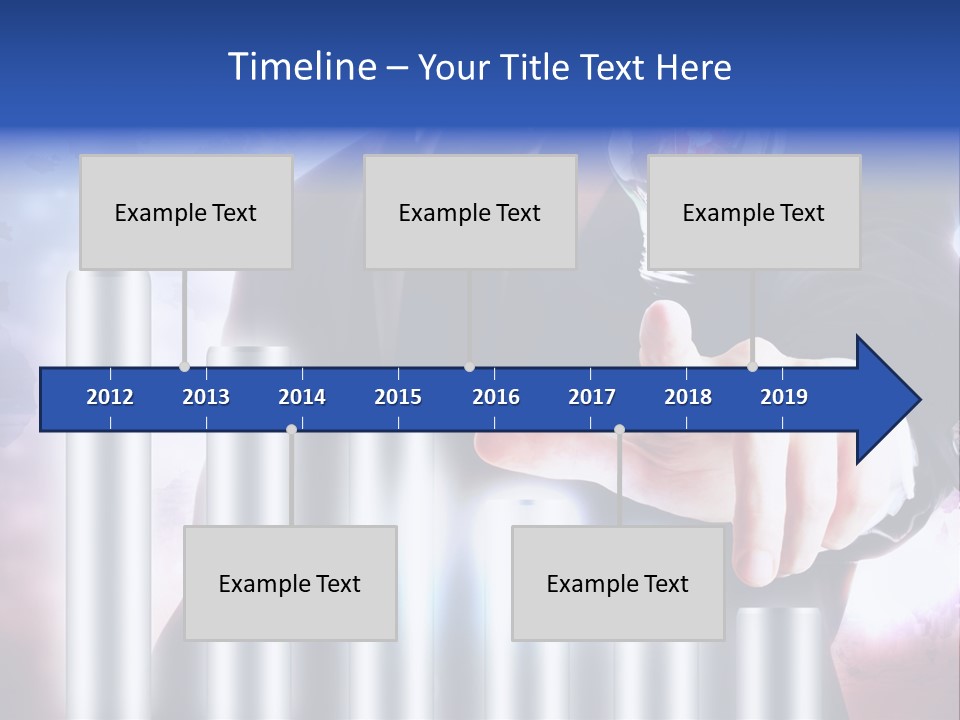 Timeline – Your Title Text Here

Example Text

Example Text

Example Text

2012 2013 2014 2015 2016 2017 2018 2019

Example Text

Example Text